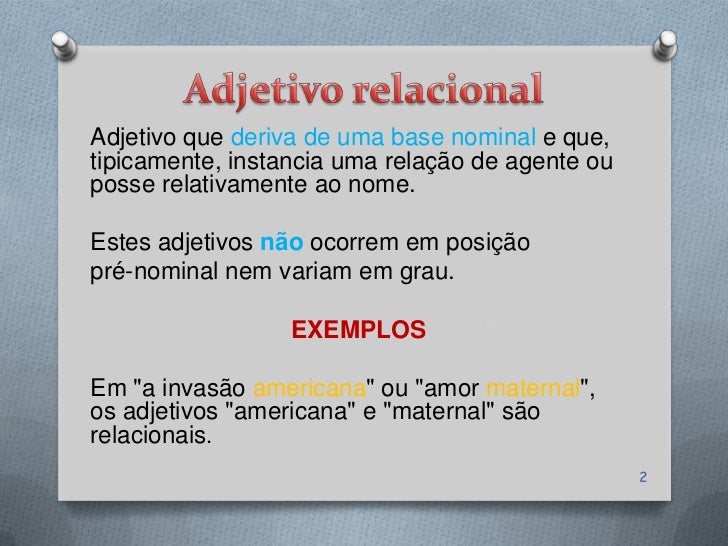 Adjetivo relacional

Adjetivo que deriva de uma base nominal e que, tipicamente, instancia uma relação de agente ou posse relativamente ao nome.

Estes adjetivos não ocorrem em posição pré-nominal nem variam em grau.

EXEMPLOS

Em "a invasão americana" ou "amor maternal", os adjetivos "americana" e "maternal" são relacionais.

2